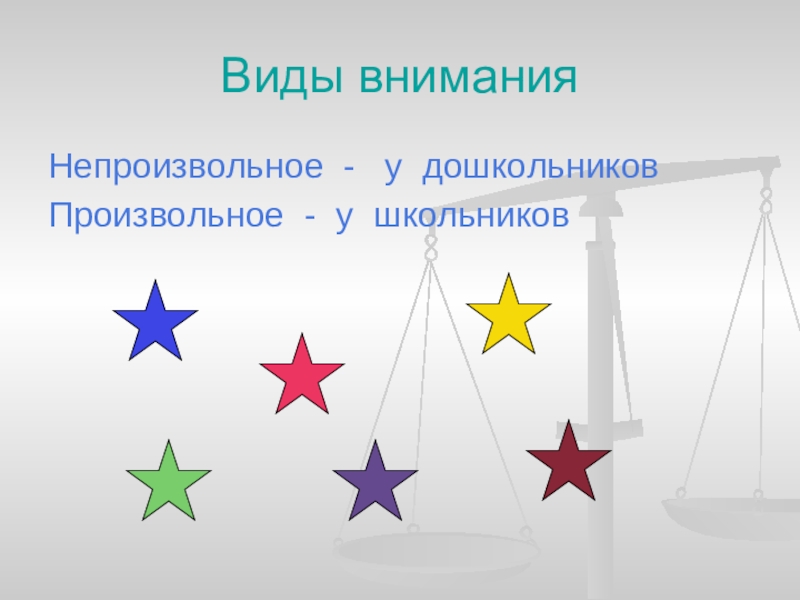 Виды внимания

Непроизвольное - у дошкольников
Произвольное - у школьников